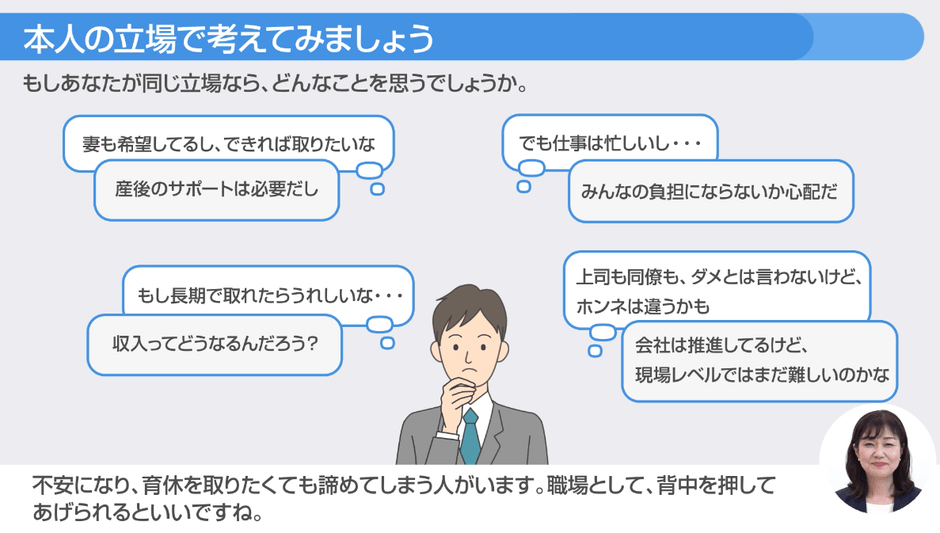 本人の立場で考えてみましょう

もしあなたが同じ立場なら、どんなことを思うでしょうか。

妻も希望してるし、できれば取りたいな

産後のサポートは必要だし

でも仕事は忙しいし・・・

みんなの負担にならないか心配だ

もし長期で取れたらうれしいな・・・

収入ってどうなるんだろう？

上司も同僚も、ダメとは言わないけど、ホンネは違うかも

会社は推進してるけど、現場レベルではまだ難しいのかな

不安になり、育休を取りたくても諦めてしまう人がいます。職場として、背中を押してあげられるといいですね。